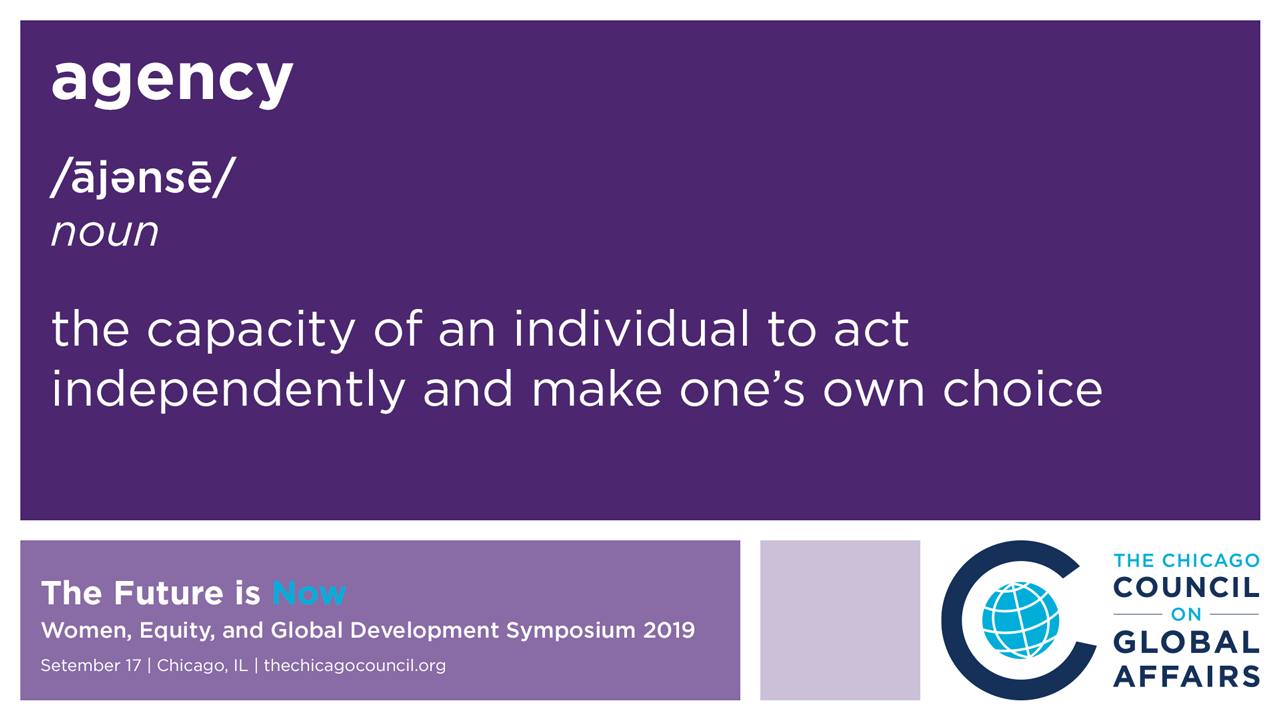 agency

/ājənsē/
noun

the capacity of an individual to act independently and make one's own choice

The Future is Now
Women, Equity, and Global Development Symposium 2019
Setember 17 | Chicago, IL | thechicagocouncil.org

THE CHICAGO
COUNCIL
ON
GLOBAL
AFFAIRS